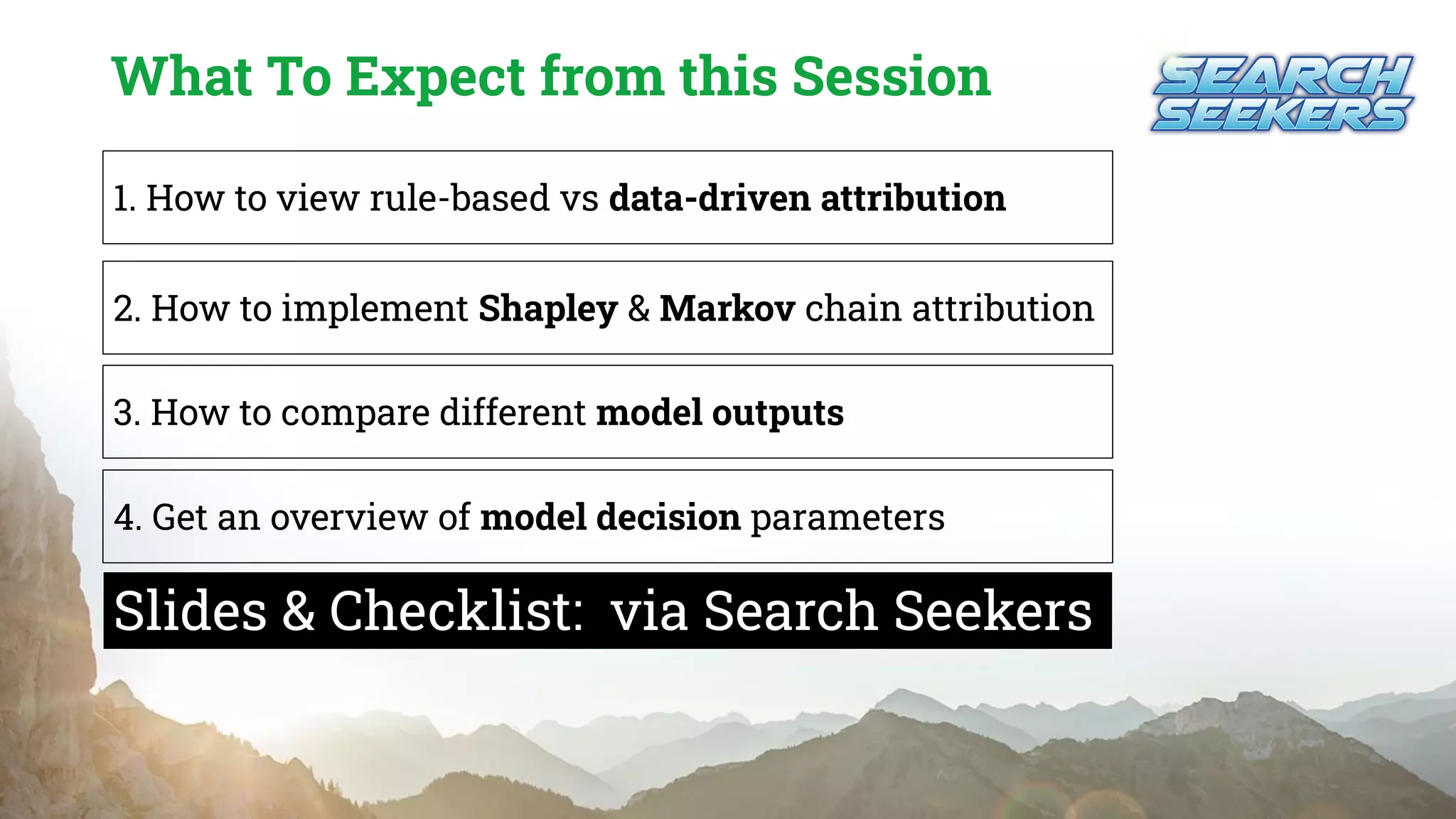 What To Expect from this Session

SEARCH SEEKERS

1. How to view rule-based vs data-driven attribution

2. How to implement Shapley & Markov chain attribution

3. How to compare different model outputs

4. Get an overview of model decision parameters

Slides & Checklist: via Search Seekers